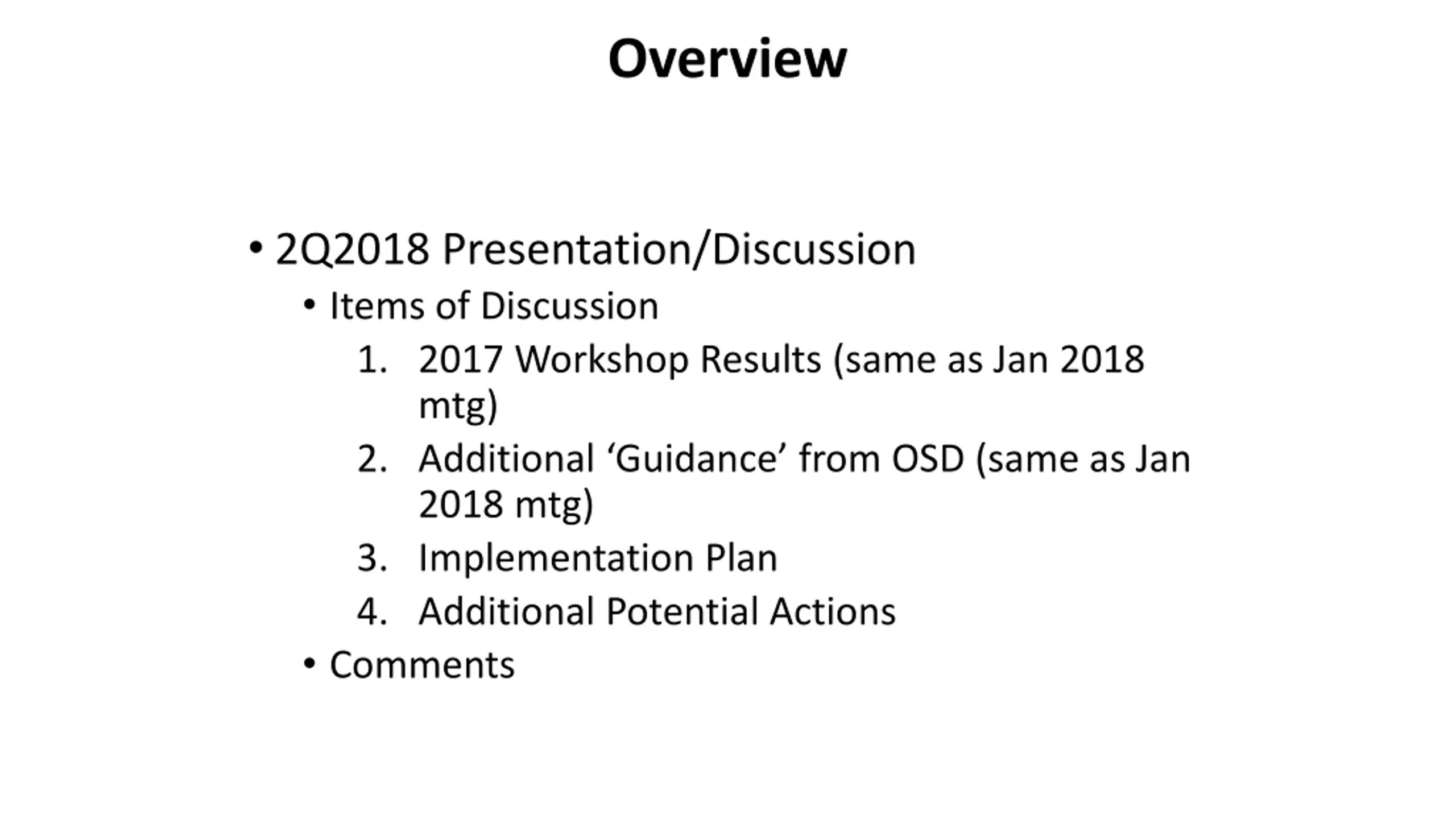 Overview

• 2Q2018 Presentation/Discussion
  • Items of Discussion
    1. 2017 Workshop Results (same as Jan 2018 mtg)
    2. Additional ‘Guidance’ from OSD (same as Jan 2018 mtg)
    3. Implementation Plan
    4. Additional Potential Actions
  • Comments